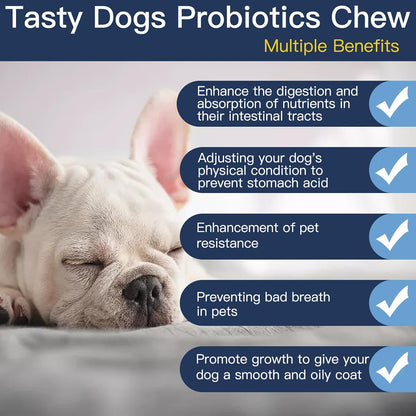 Tasty Dogs Probiotics Chew

Multiple Benefits

Enhance the digestion and absorption of nutrients in their intestinal tracts

Adjusting your dog's physical condition to prevent stomach acid

Enhancement of pet resistance

Preventing bad breath in pets

Promote growth to give your dog a smooth and oily coat